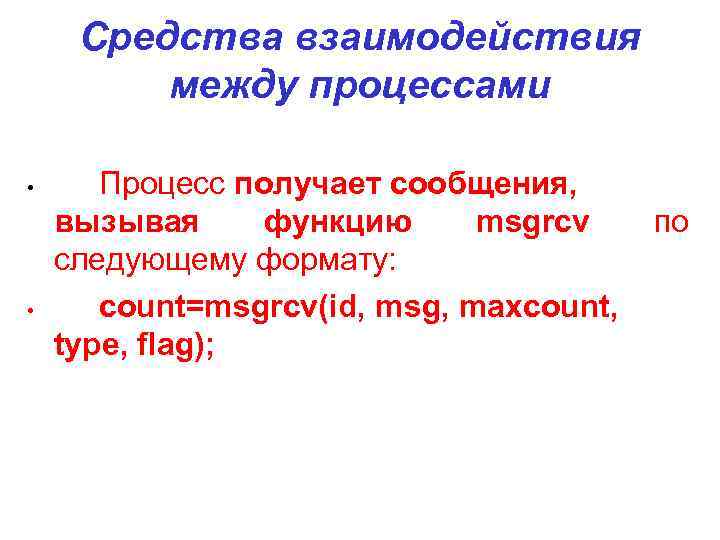 Средства взаимодействия между процессами

• Процесс получает сообщения, вызывая функцию msgrcv по следующему формату:

• count=msgrcv(id, msg, maxcount, type, flag);